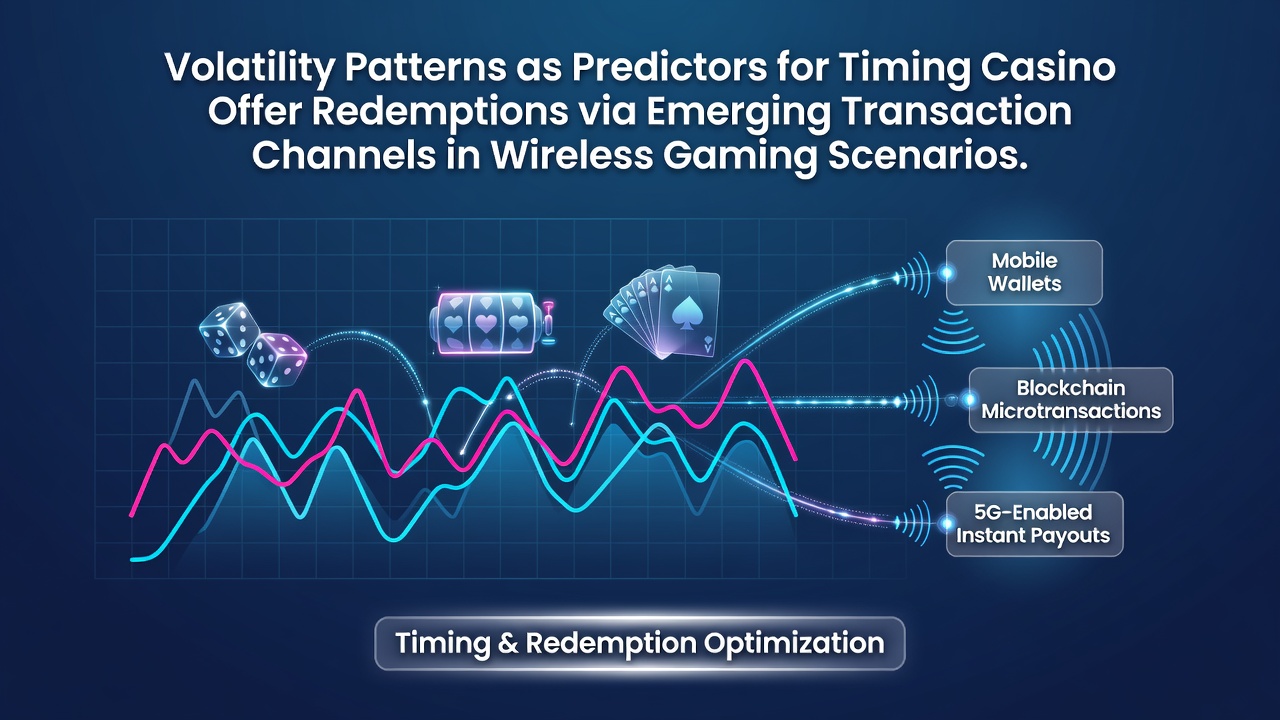 Volatility Patterns as Predictors for Timing Casino Offer Redemptions via Emerging Transaction Channels in Wireless Gaming Scenarios.

Mobile Wallets

Blockchain Microtransactions

5G-Enabled Instant Payouts

Timing & Redemption Optimization